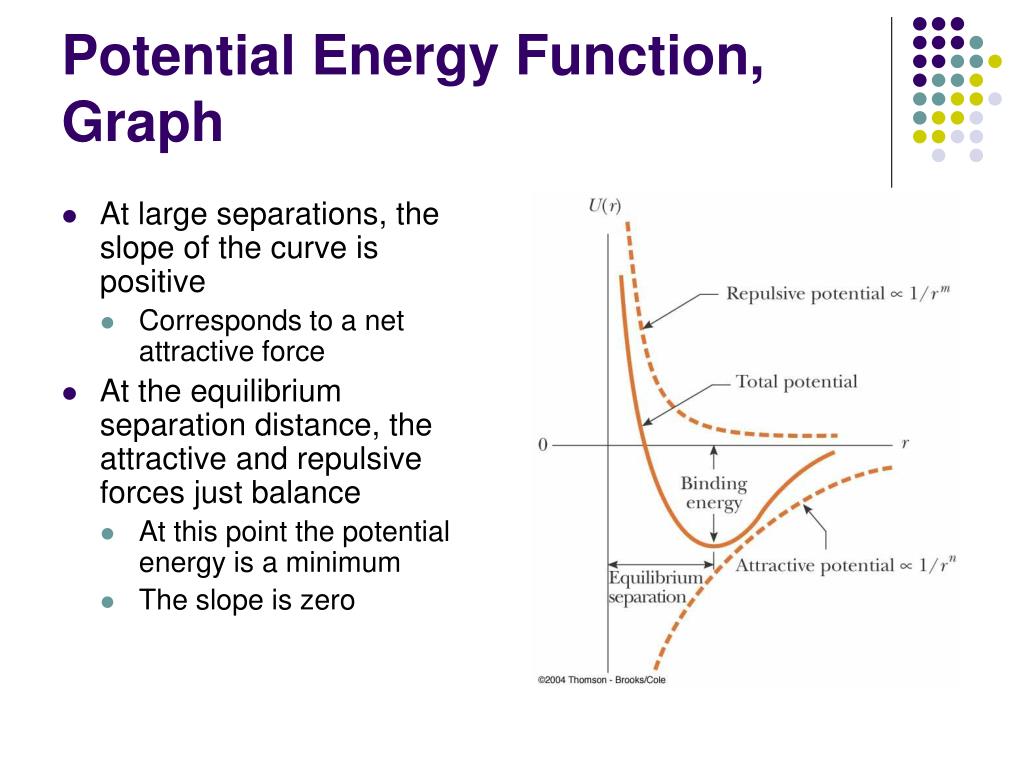 Potential Energy Function, Graph

- At large separations, the slope of the curve is positive
  - Corresponds to a net attractive force
- At the equilibrium separation distance, the attractive and repulsive forces just balance
  - At this point the potential energy is a minimum
  - The slope is zero

$U(r)$

Repulsive potential $\propto 1/r^m$

Total potential

0

$r$

Binding energy

Attractive potential $\propto 1/r^n$

Equilibrium separation

©2004 Thomson - Brooks/Cole